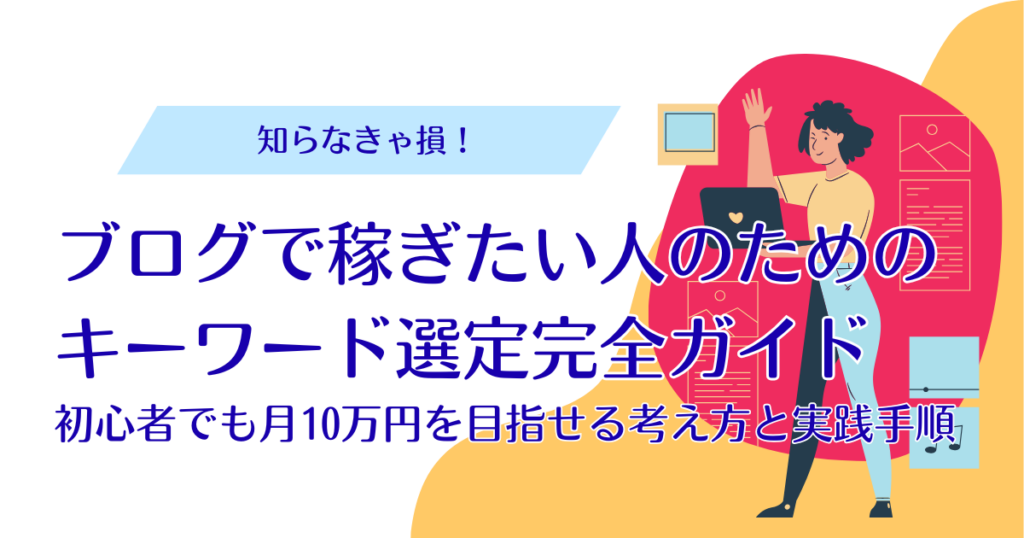 知らなきゃ損！

ブログで稼ぎたい人のための
キーワード選定完全ガイド

初心者でも月10万円を目指せる考え方と実践手順